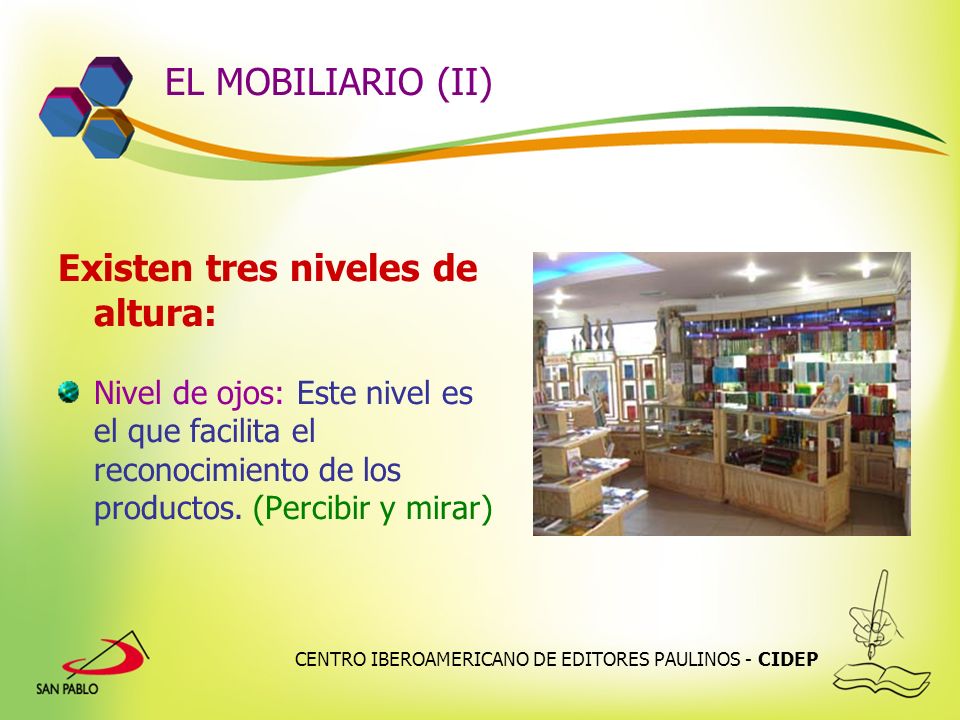 EL MOBILIARIO (II)

Existen tres niveles de altura:

Nivel de ojos: Este nivel es el que facilita el reconocimiento de los productos. (Percibir y mirar)

SAN PABLO

CENTRO IBEROAMERICANO DE EDITORES PAULINOS - CIDEP